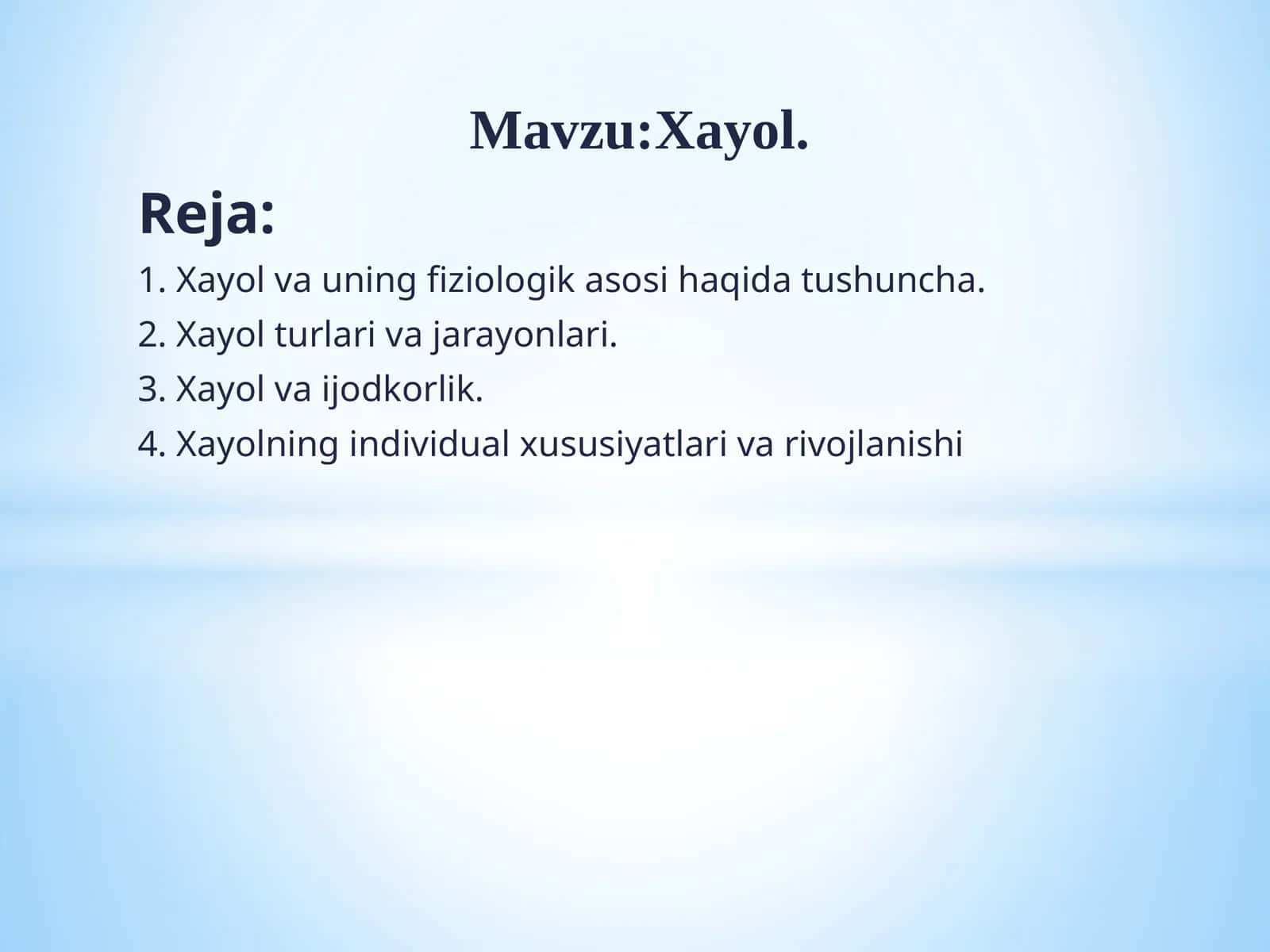 Mavzu:Xayol.

Reja:

1. Xayol va uning fiziologik asosi haqida tushuncha.

2. Xayol turlari va jarayonlari.

3. Xayol va ijodkorlik.

4. Xayolning individual xususiyatlari va rivojlanishi